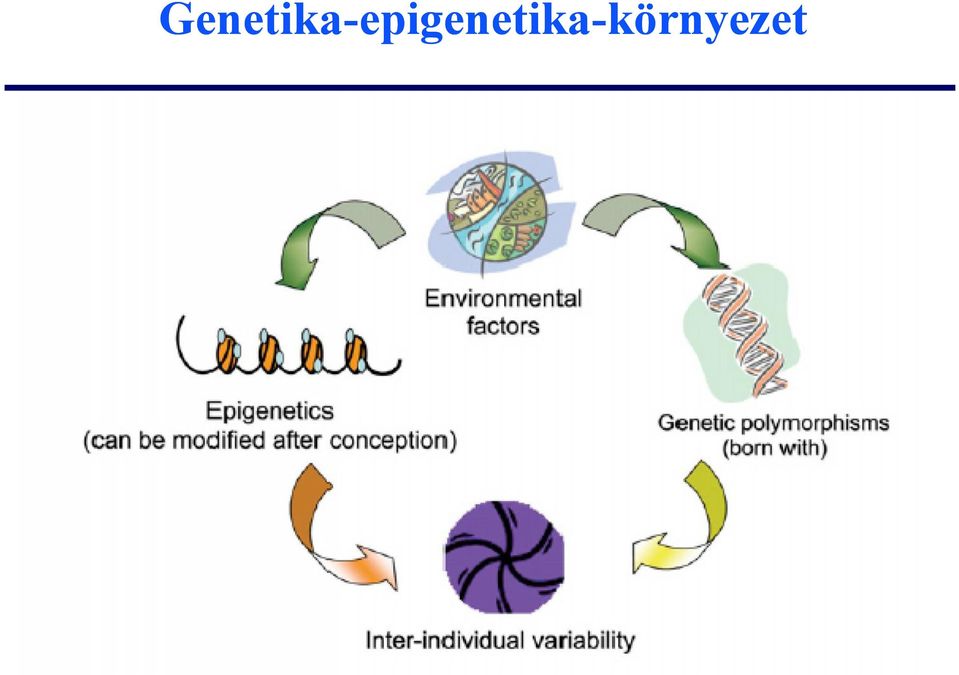 Genetika-epigenetika-környezet

Environmental factors

Epigenetics
(can be modified after conception)

Genetic polymorphisms
(born with)

Inter-individual variability